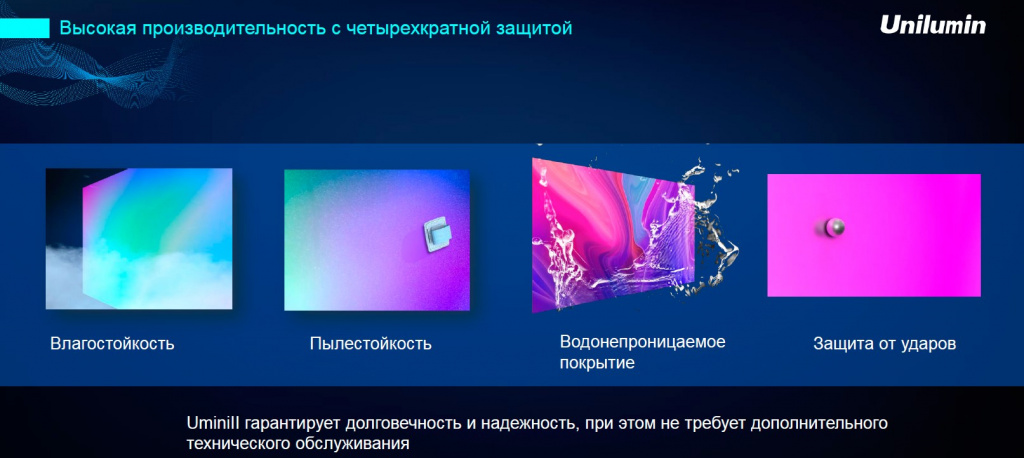 Высокая производительность с четырехкратной защитой

Unilumin

Влагостойкость

Пылестойкость

Водонепроницаемое покрытие

Защита от ударов

UminiII гарантирует долговечность и надежность, при этом не требует дополнительного технического обслуживания